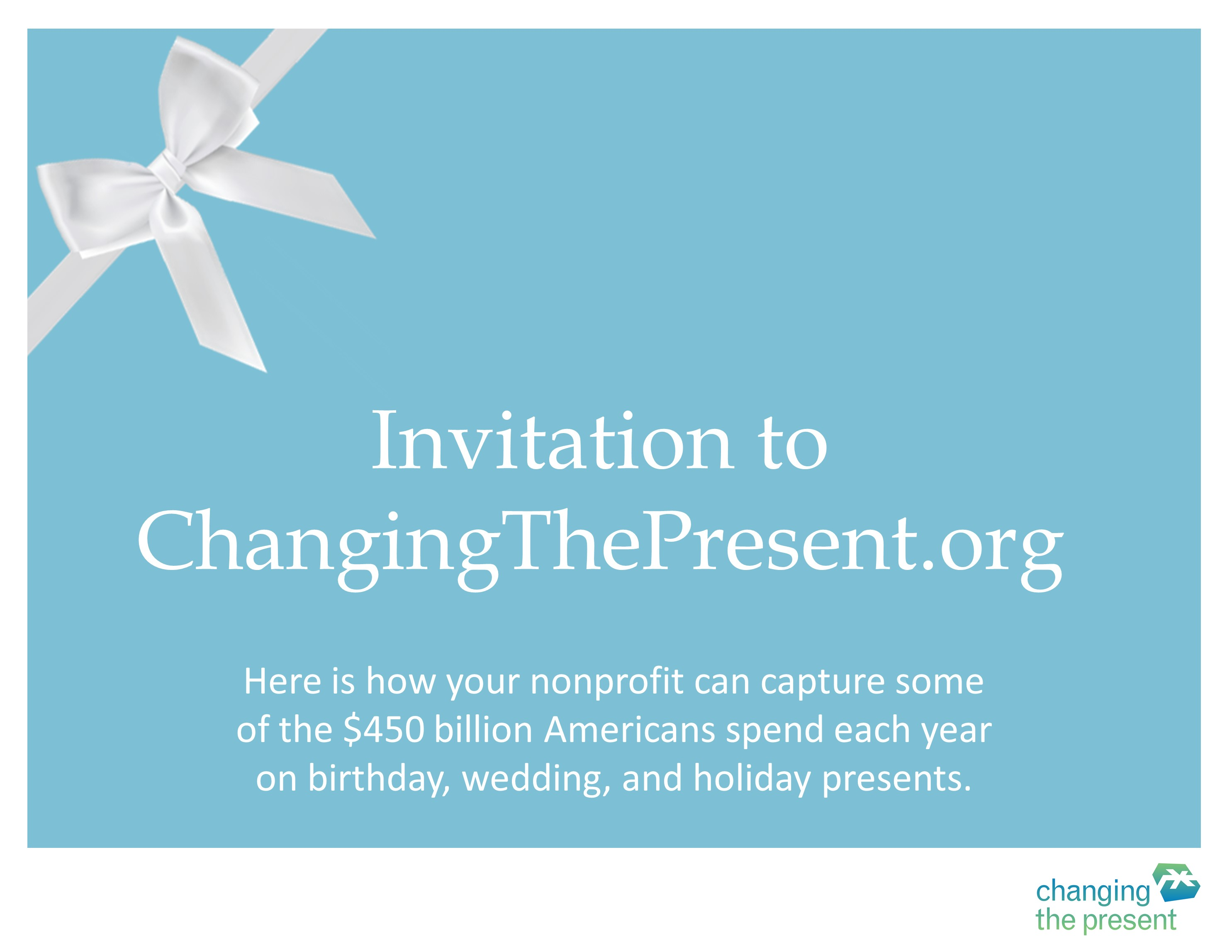 Invitation to ChangingThePresent.org

Here is how your nonprofit can capture some of the \$450 billion Americans spend each year on birthday, wedding, and holiday presents.

changing
the present